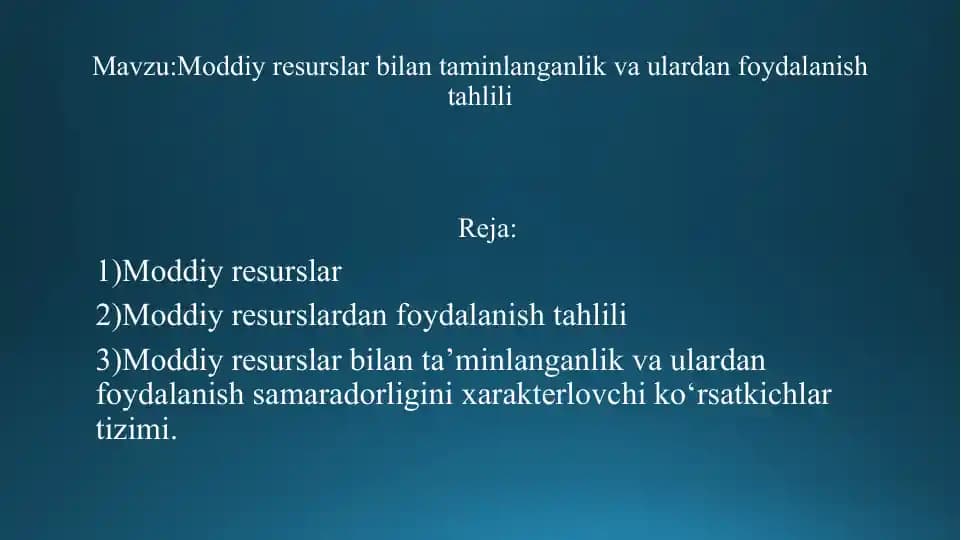 Mavzu:Moddiy resurslar bilan taminlanganlik va ulardan foydalanish tahlili

Reja:

1)Moddiy resurslar

2)Moddiy resurslardan foydalanish tahlili

3)Moddiy resurslar bilan ta’minlanganlik va ulardan foydalanish samaradorligini xarakterlovchi ko‘rsatkichlar tizimi.